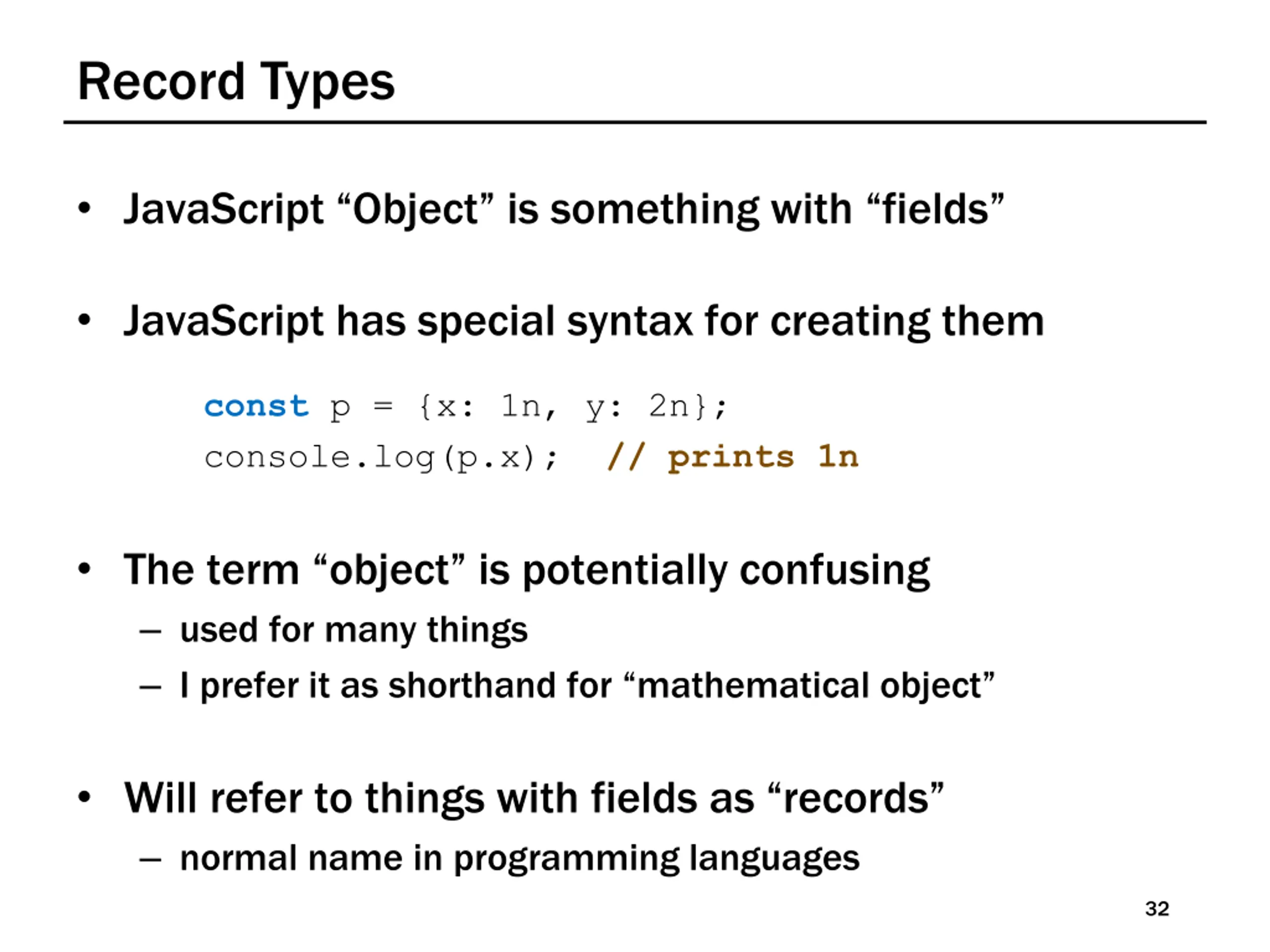 Record Types

• JavaScript “Object” is something with “fields”

• JavaScript has special syntax for creating them

const p = {x: 1n, y: 2n};
console.log(p.x); // prints 1n

• The term “object” is potentially confusing
– used for many things
– I prefer it as shorthand for “mathematical object”

• Will refer to things with fields as “records”
– normal name in programming languages

32